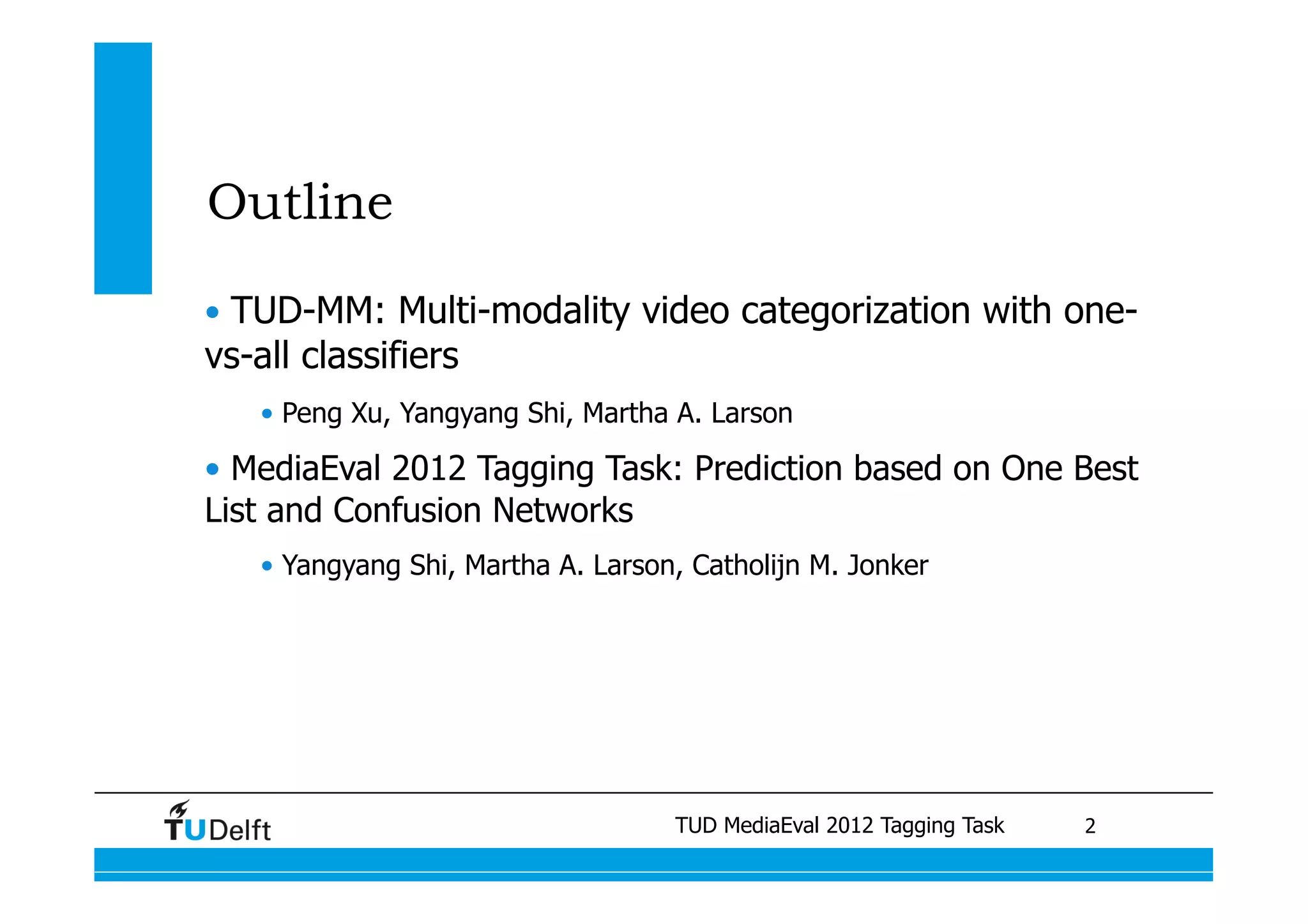 Outline

• TUD-MM: Multi-modality video categorization with one-vs-all classifiers

• Peng Xu, Yangyang Shi, Martha A. Larson

• MediaEval 2012 Tagging Task: Prediction based on One Best List and Confusion Networks

• Yangyang Shi, Martha A. Larson, Catholijn M. Jonker

TUDelft

TUD MediaEval 2012 Tagging Task

2